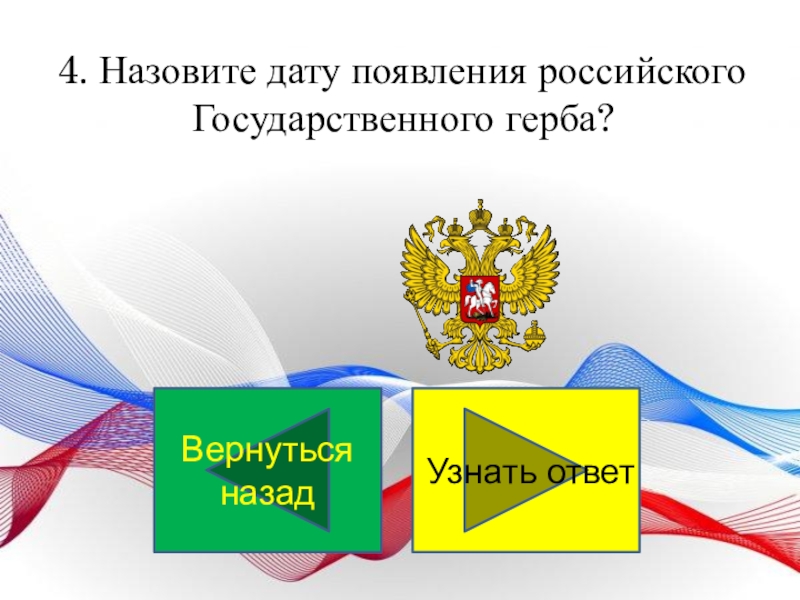 4. Назовите дату появления российского Государственного герба?

Вернуться назад

Узнать ответ